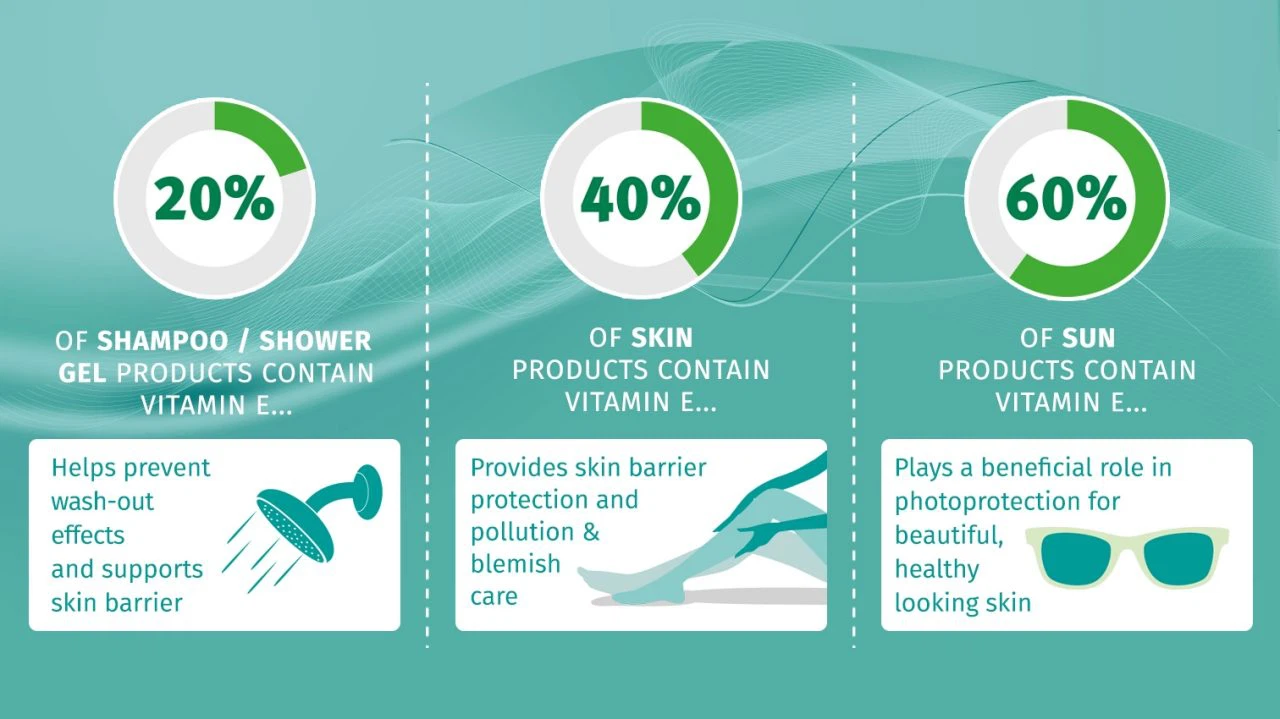 20%

OF SHAMPOO / SHOWER GEL PRODUCTS CONTAIN VITAMIN E...

Helps prevent wash-out effects and supports skin barrier

40%

OF SKIN PRODUCTS CONTAIN VITAMIN E...

Provides skin barrier protection and pollution & blemish care

60%

OF SUN PRODUCTS CONTAIN VITAMIN E...

Plays a beneficial role in photoprotection for beautiful, healthy looking skin